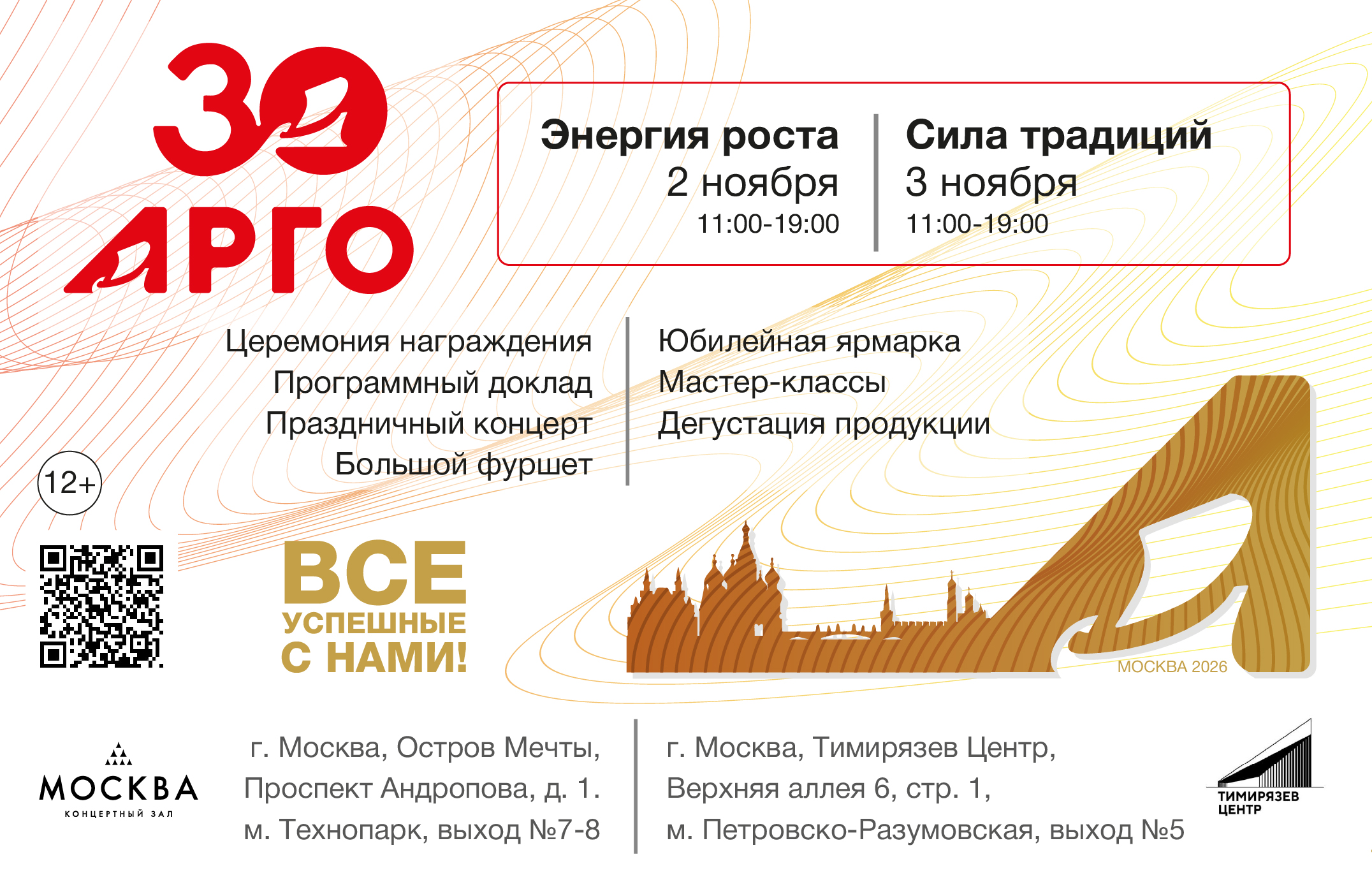 30
АРГО

Энергия роста
2 ноября
11:00-19:00

Сила традиций
3 ноября
11:00-19:00

Церемония награждения
Программный доклад
Праздничный концерт
Большой фуршет

Юбилейная ярмарка
Мастер-классы
Дегустация продукции

12+

ВСЕ
УСПЕШНЫЕ
С НАМИ!

МОСКВА 2026

МОСКВА
КОНЦЕРТНЫЙ ЗАЛ

г. Москва, Остров Мечты,
Проспект Андропова, д. 1.
м. Технопарк, выход №7-8

г. Москва, Тимирязев Центр,
Верхняя аллея 6, стр. 1,
м. Петровско-Разумовская, выход №5

ТИМИРЯЗЕВ
ЦЕНТР